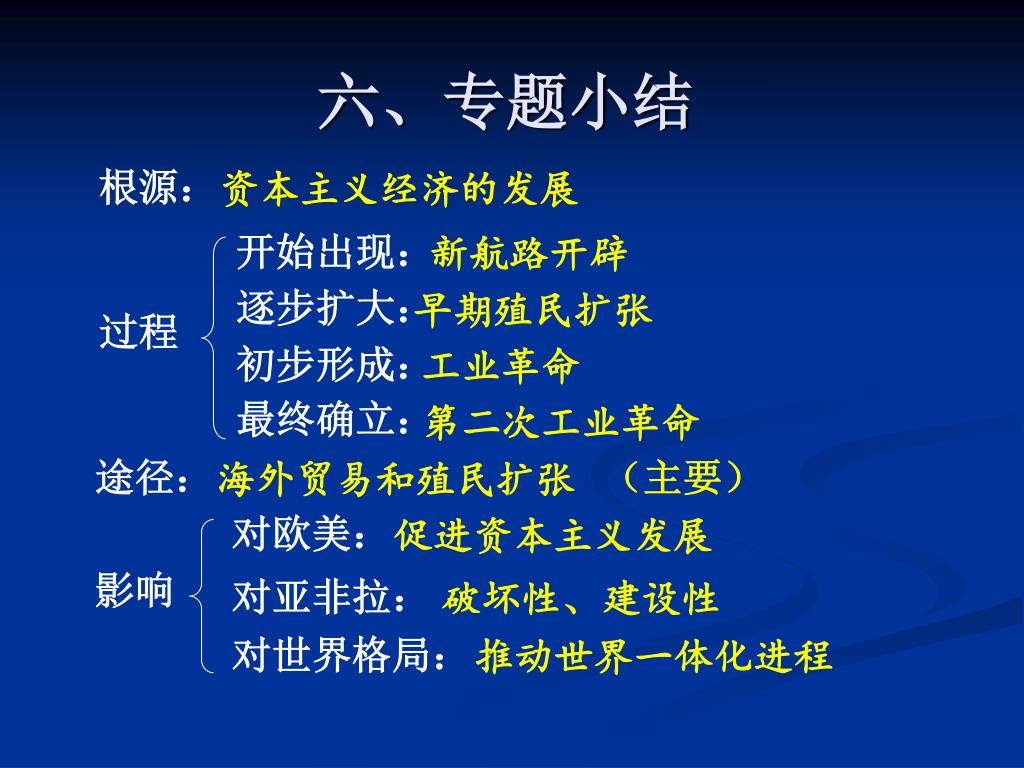 六、专题小结

根源：资本主义经济的发展

过程
开始出现：新航路开辟
逐步扩大:早期殖民扩张
初步形成：工业革命
最终确立：第二次工业革命

途径：海外贸易和殖民扩张 （主要）

影响
对欧美：促进资本主义发展
对亚非拉： 破坏性、建设性
对世界格局：推动世界一体化进程